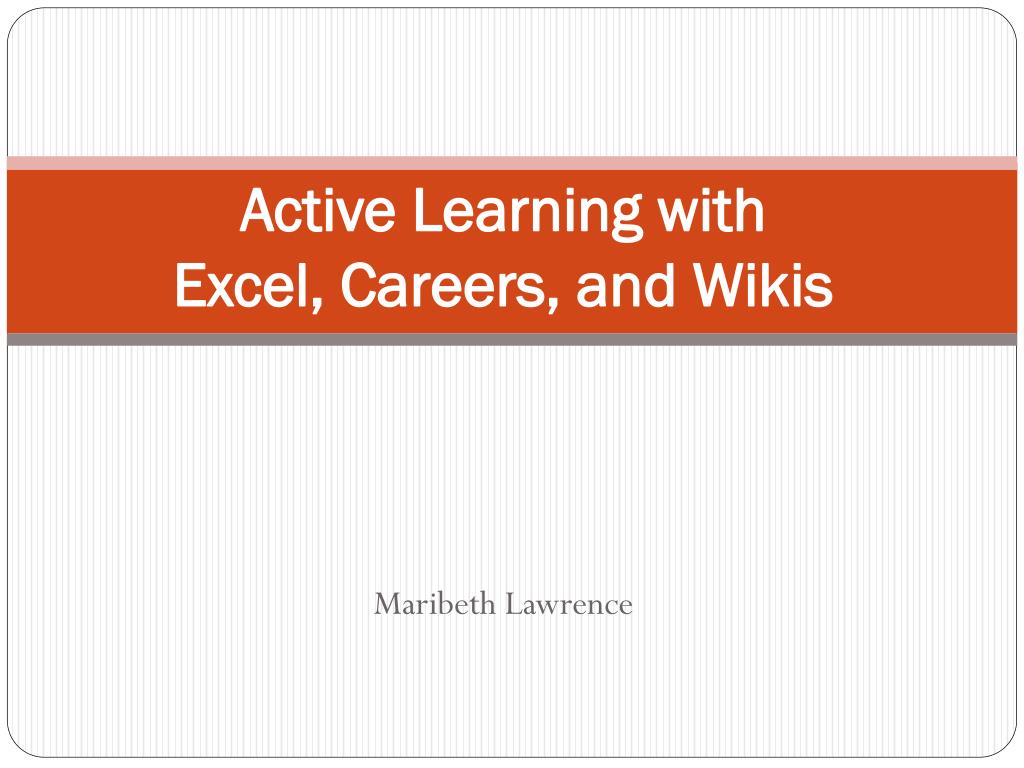 Active Learning with
Excel, Careers, and Wikis

Maribeth Lawrence